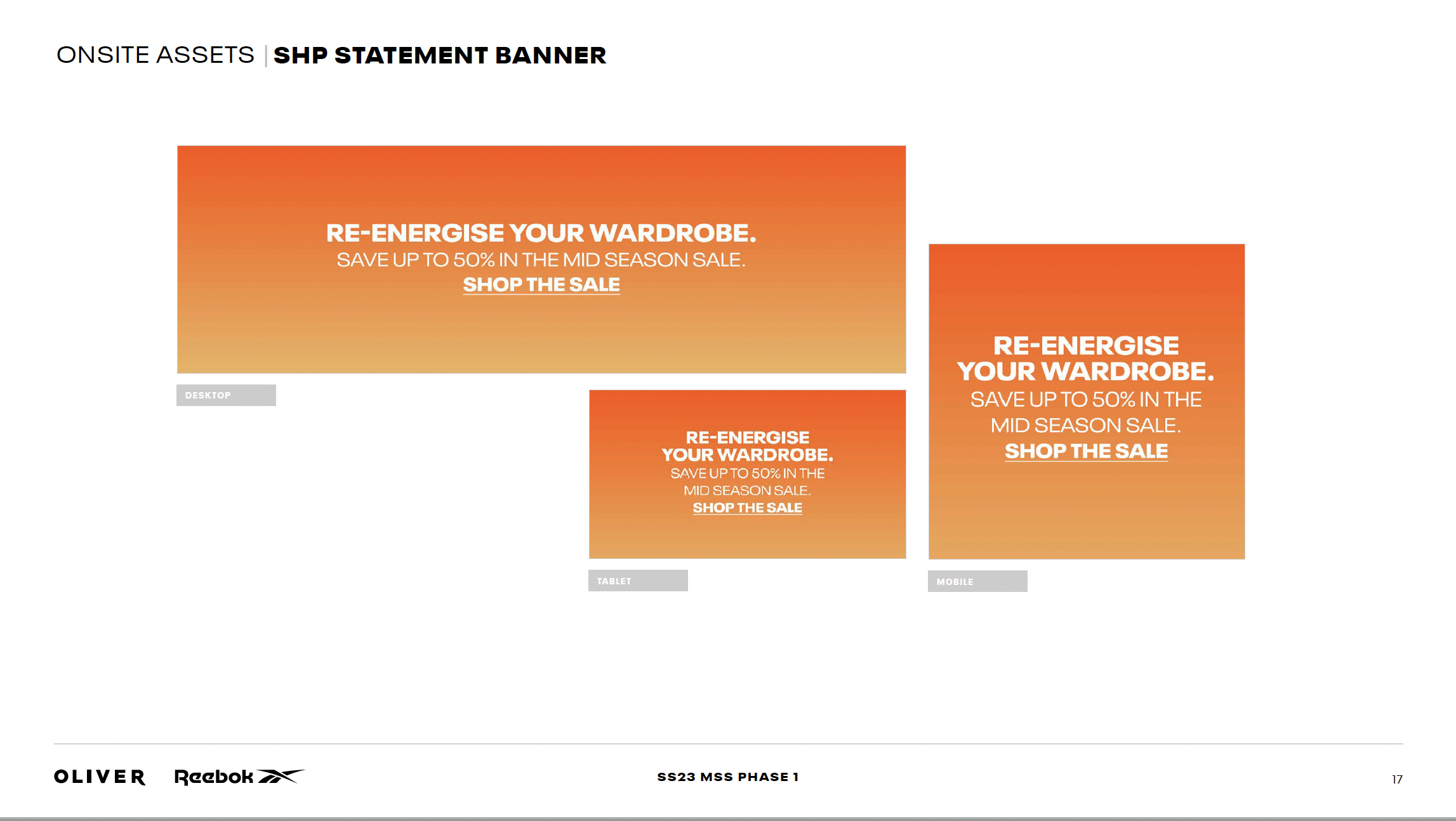 ONSITE ASSETS | SHP STATEMENT BANNER

RE-ENERGISE YOUR WARDROBE.
SAVE UP TO 50% IN THE MID SEASON SALE.
SHOP THE SALE

DESKTOP

RE-ENERGISE YOUR WARDROBE.
SAVE UP TO 50% IN THE MID SEASON SALE.
SHOP THE SALE

TABLET

RE-ENERGISE YOUR WARDROBE.
SAVE UP TO 50% IN THE MID SEASON SALE.
SHOP THE SALE

MOBILE

OLIVER Reebok

SS23 MSS PHASE 1

17